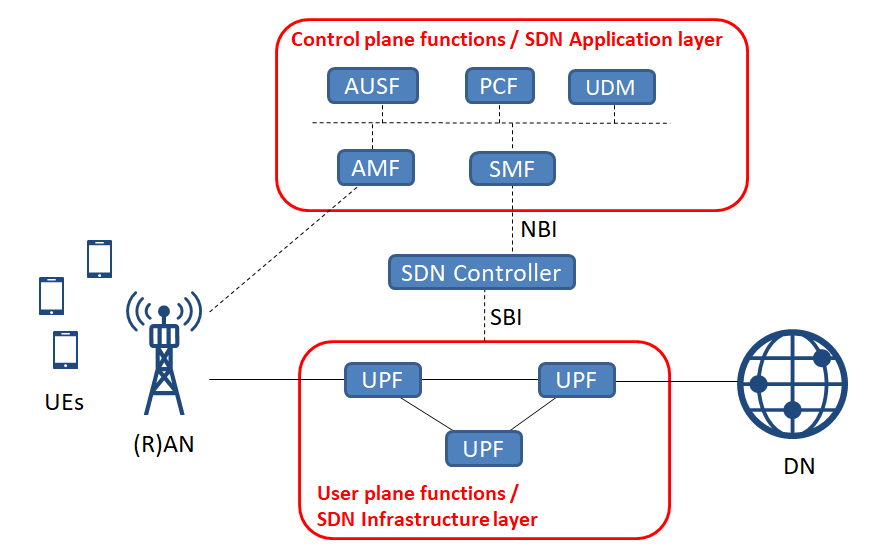 Control plane functions / SDN Application layer

AUSF

PCF

UDM

AMF

SMF

NBI

SDN Controller

SBI

UEs

(R)AN

UPF

UPF

UPF

DN

User plane functions /
SDN Infrastructure layer